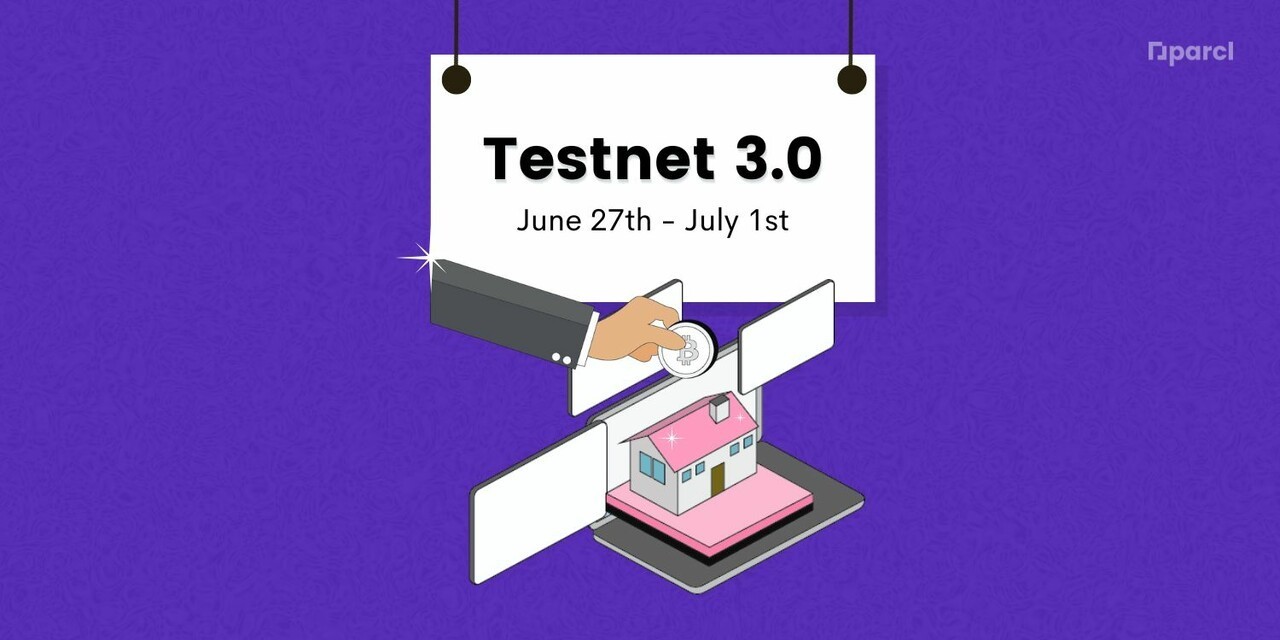 parcl

Testnet 3.0

June 27th - July 1st